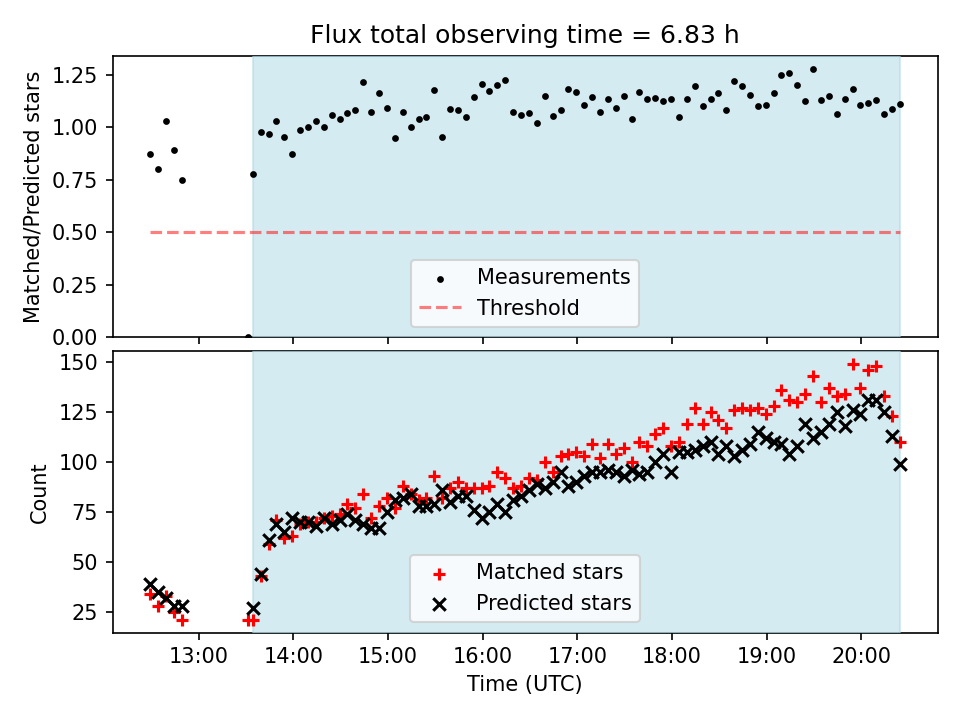 Flux total observing time = 6.83 h

Matched/Predicted stars

1.25
1.00
0.75
0.50
0.25
0.00

Measurements
Threshold

Count

150
125
100
75
50
25

Matched stars
Predicted stars

13:00
14:00
15:00
16:00
17:00
18:00
19:00
20:00

Time (UTC)